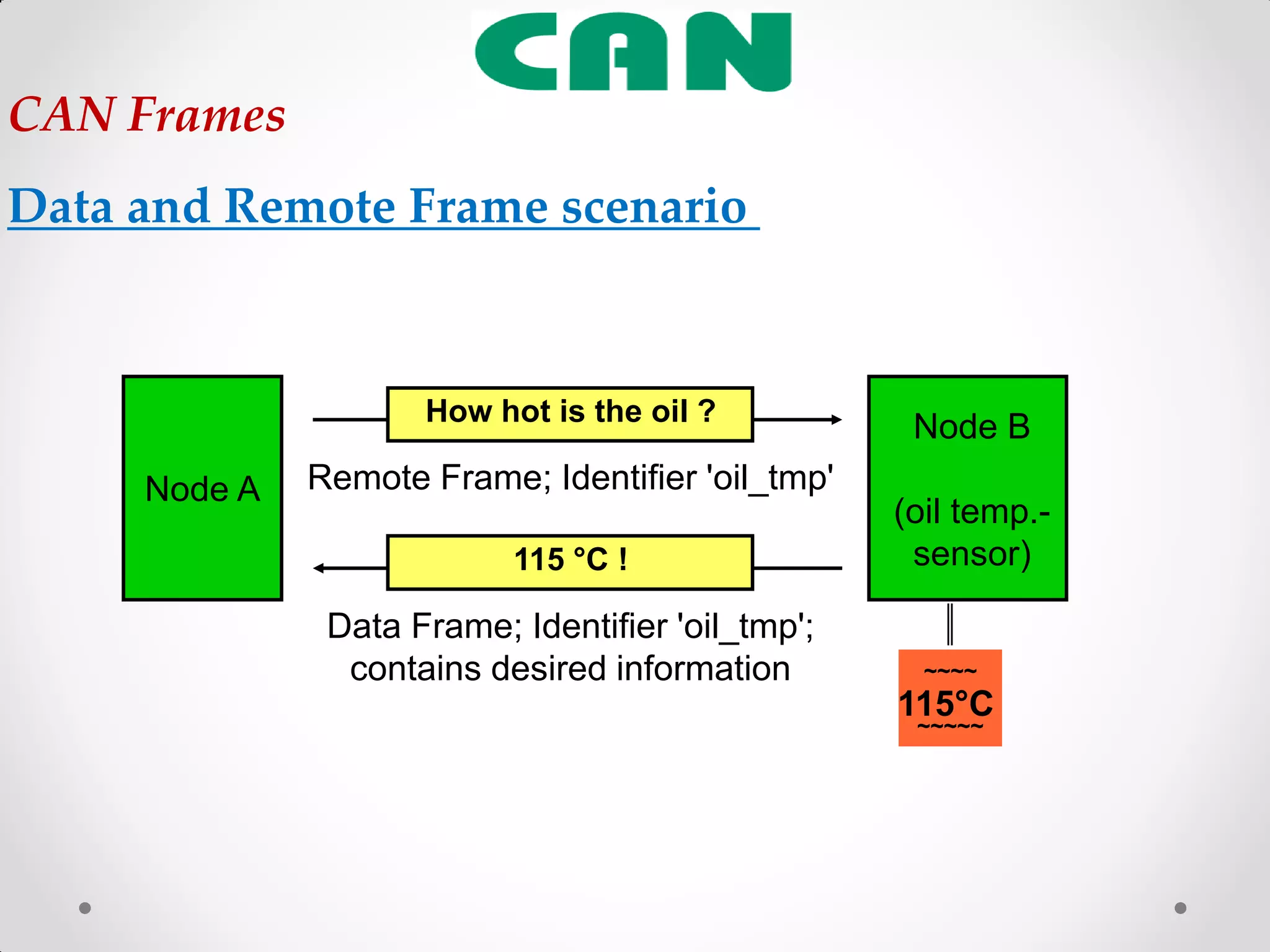 CAN

CAN Frames

Data and Remote Frame scenario

Node A

How hot is the oil ?

Remote Frame; Identifier 'oil_tmp'

115 °C !

Data Frame; Identifier 'oil_tmp'; contains desired information

Node B

(oil temp.-sensor)

~~~~
115°C
~~~~~